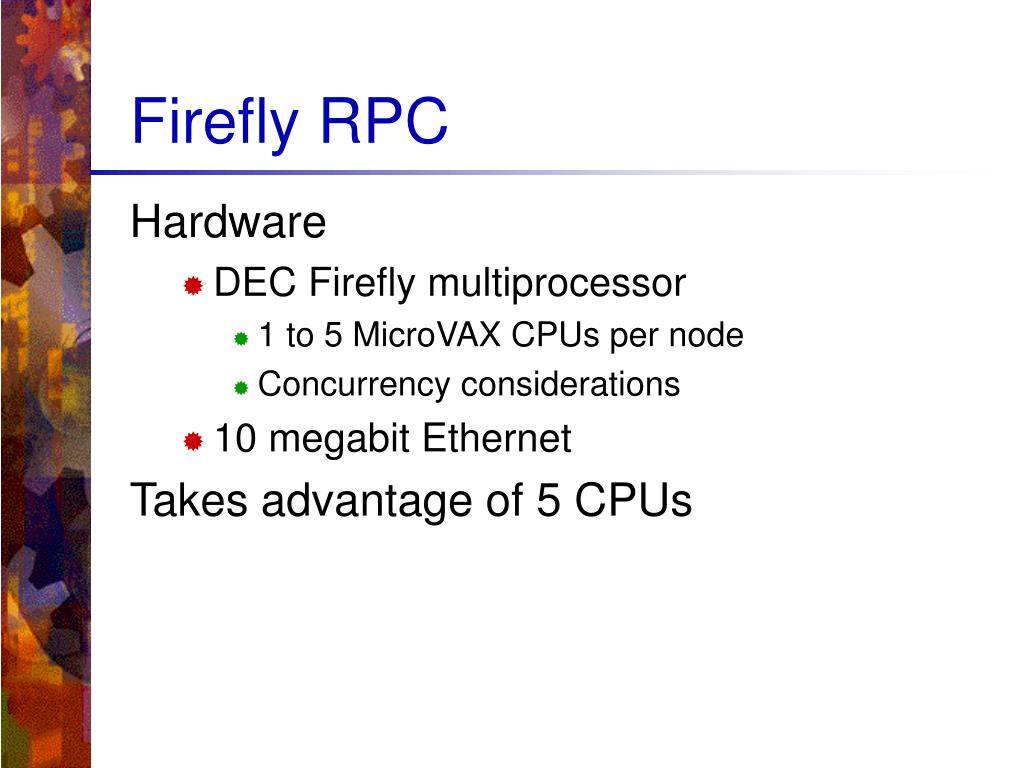 Firefly RPC

Hardware

DEC Firefly multiprocessor

1 to 5 MicroVAX CPUs per node

Concurrency considerations

10 megabit Ethernet

Takes advantage of 5 CPUs